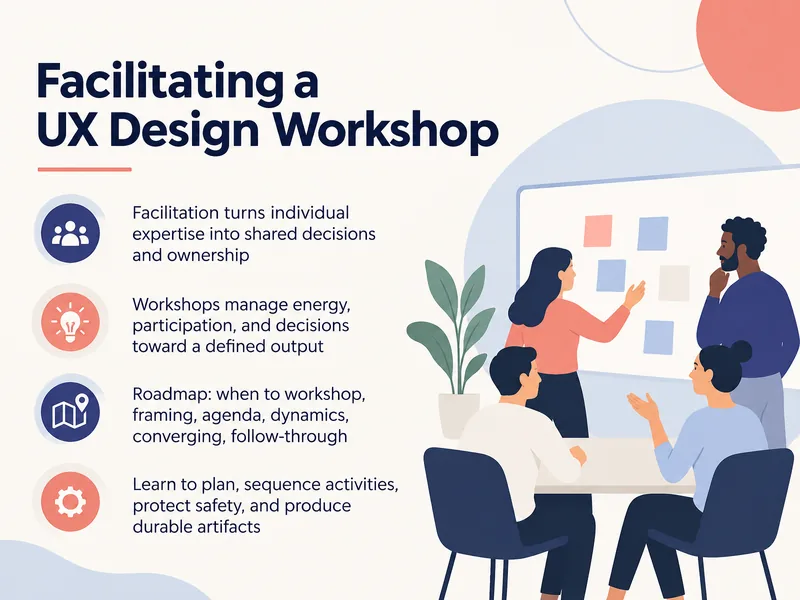 Facilitating a UX Design Workshop

Facilitation turns individual expertise into shared decisions and ownership

Workshops manage energy, participation, and decisions toward a defined output

Roadmap: when to workshop, framing, agenda, dynamics, converging, follow-through

Learn to plan, sequence activities, protect safety, and produce durable artifacts